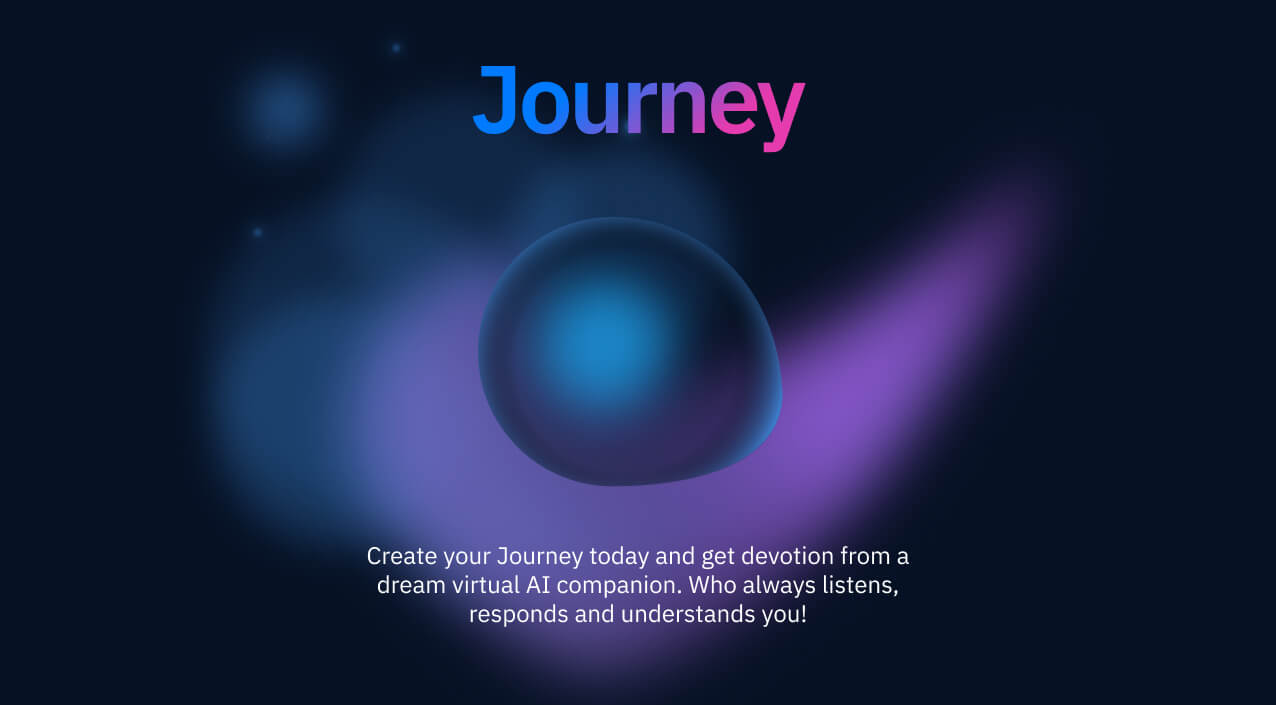 Journey

Create your Journey today and get devotion from a dream virtual AI companion. Who always listens, responds and understands you!